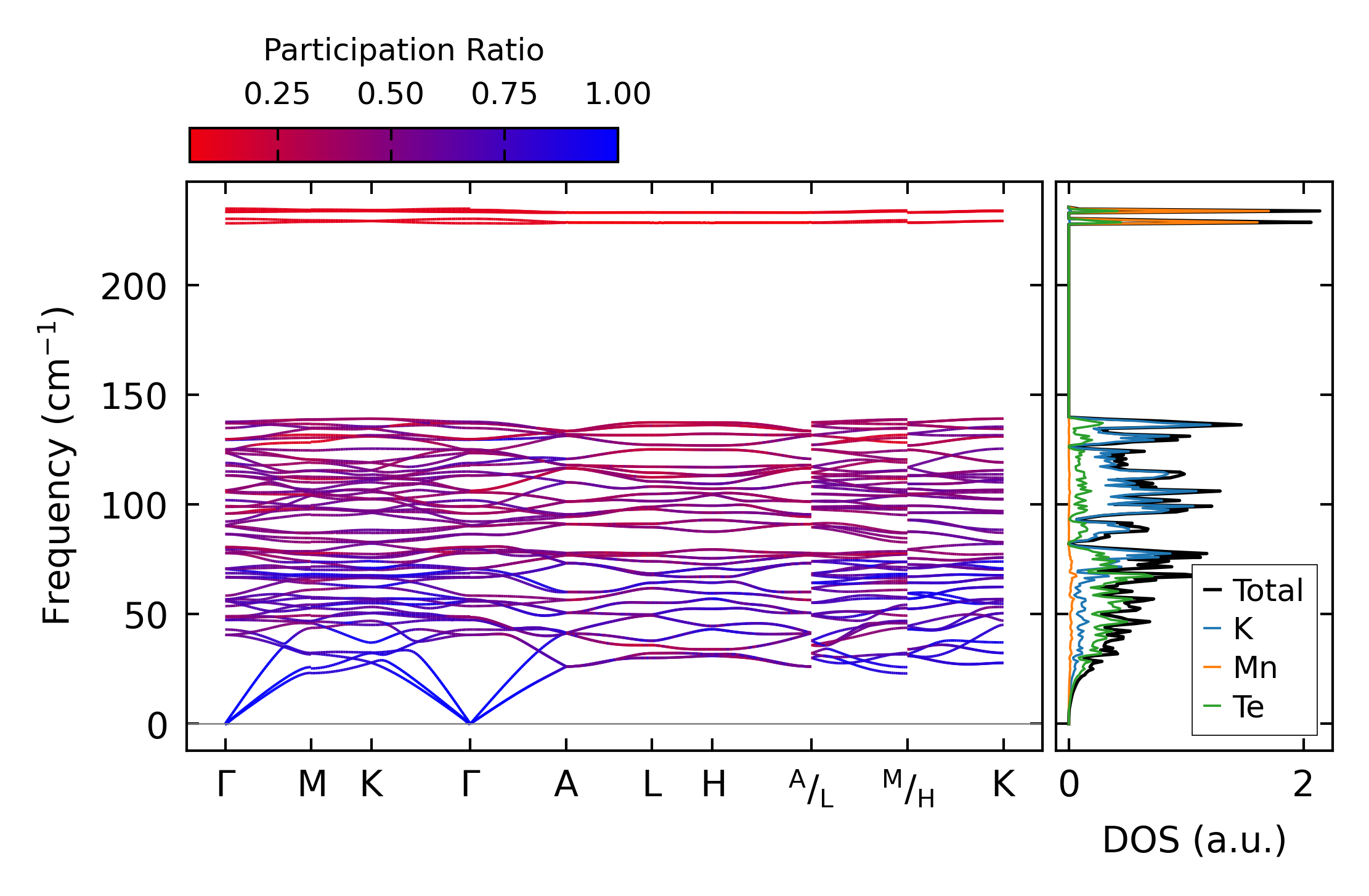 Participation Ratio

0.25 0.50 0.75 1.00

Frequency (cm$^{-1}$)

200
150
100
50
0

Γ M K Γ A L H $^{A}/_{L}$ $^{M}/_{H}$ K

0 2

DOS (a.u.)

Total
K
Mn
Te